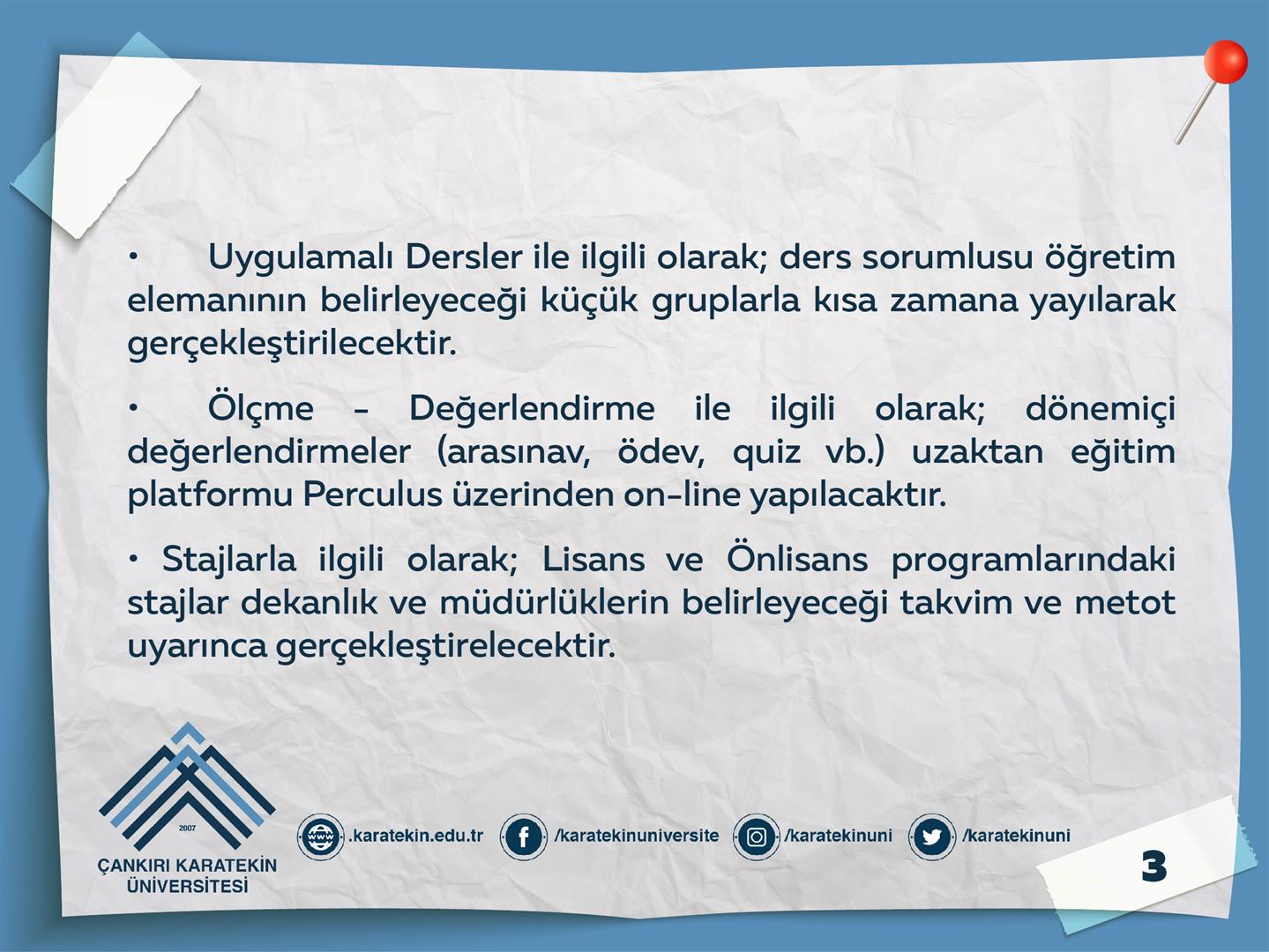 • Uygulamalı Dersler ile ilgili olarak; ders sorumlusu öğretim elemanının belirleyeceği küçük gruplarla kısa zamana yayılarak gerçekleştirilecektir.

• Ölçme - Değerlendirme ile ilgili olarak; dönemiçi değerlendirmeler (arasınav, ödev, quiz vb.) uzaktan eğitim platformu Perculus üzerinden on-line yapılacaktır.

• Stajlarla ilgili olarak; Lisans ve Önlisans programlarındaki stajlar dekanlık ve müdürlüklerin belirleyeceği takvim ve metot uyarınca gerçekleştirelecektir.

2007
ÇANKIRI KARATEKİN ÜNİVERSİTESİ

www .karatekin.edu.tr
/karatekinuniversite
/karatekinuni
/karatekinuni

3